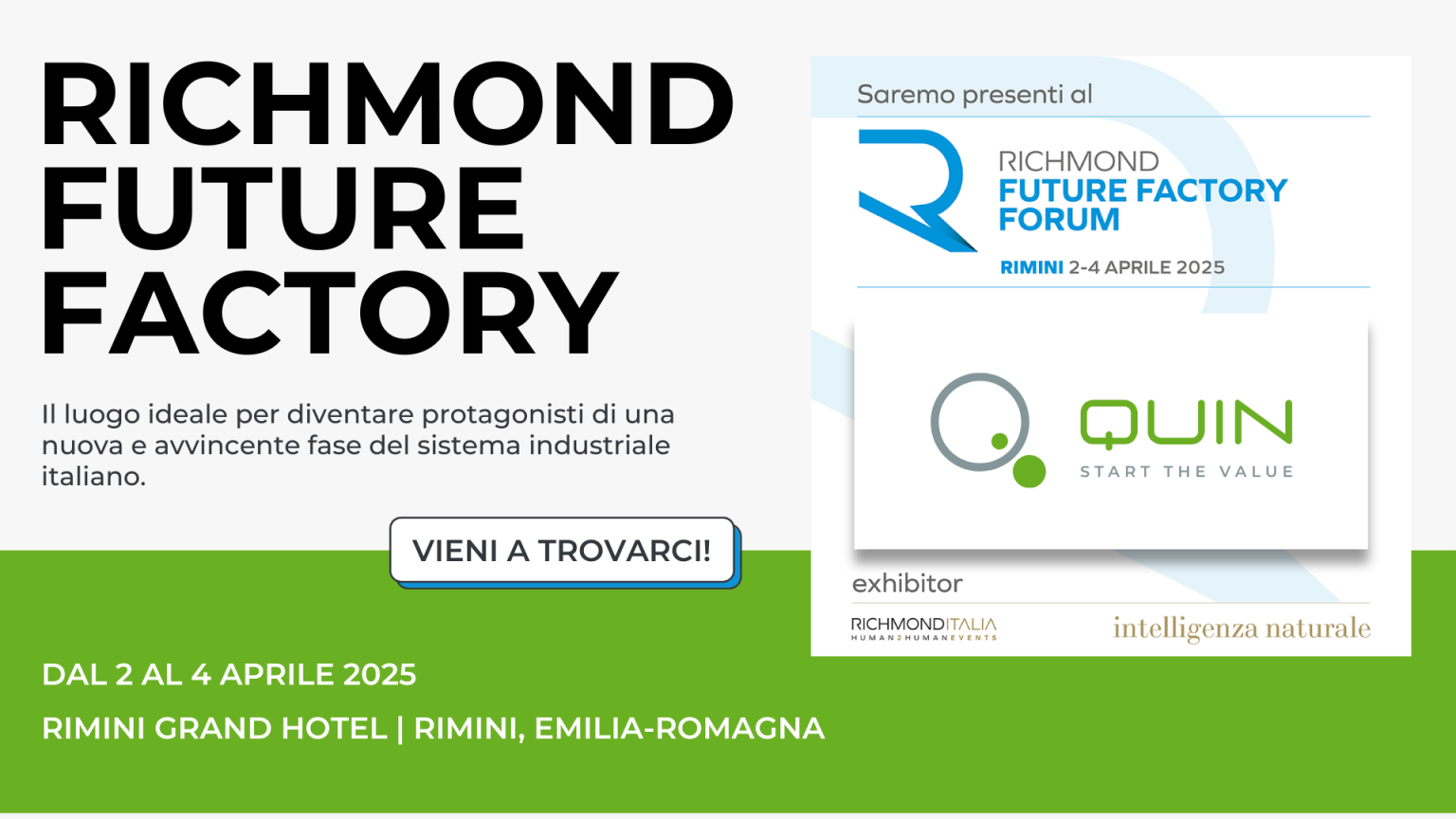 RICHMOND
FUTURE
FACTORY

Il luogo ideale per diventare protagonisti di una nuova e avvincente fase del sistema industriale italiano.

VIENI A TROVARCI!

DAL 2 AL 4 APRILE 2025

RIMINI GRAND HOTEL | RIMINI, EMILIA-ROMAGNA

Saremo presenti al

RICHMOND
FUTURE FACTORY
FORUM
RIMINI 2-4 APRILE 2025

QUIN
START THE VALUE

exhibitor

RICHMONDITALIA
HUMAN2HUMANEVENTS

intelligenza naturale